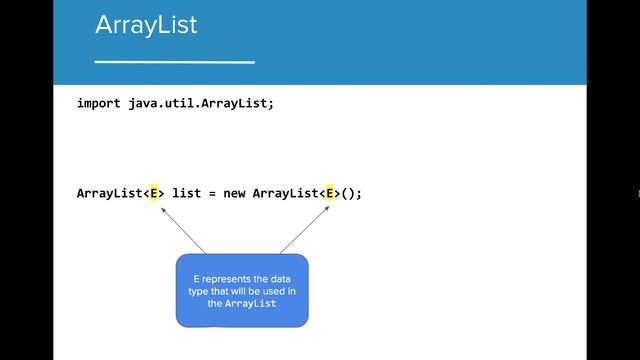 ArrayList

import java.util.ArrayList;

ArrayList<E> list = new ArrayList<E>();

E represents the data type that will be used in the ArrayList